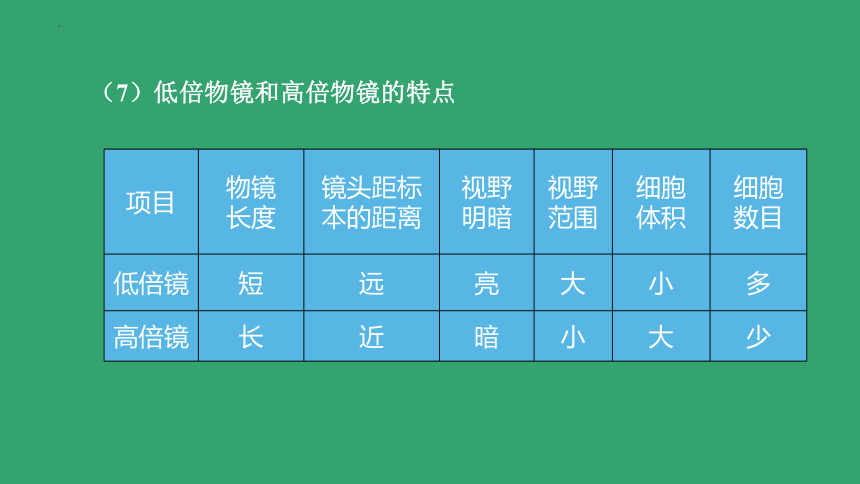 （7）低倍物镜和高倍物镜的特点

| 项目 | 物镜长度 | 镜头距标本的距离 | 视野明暗 | 视野范围 | 细胞体积 | 细胞数目 |
|---|---|---|---|---|---|---|
| 低倍镜 | 短 | 远 | 亮 | 大 | 小 | 多 |
| 高倍镜 | 长 | 近 | 暗 | 小 | 大 | 少 |